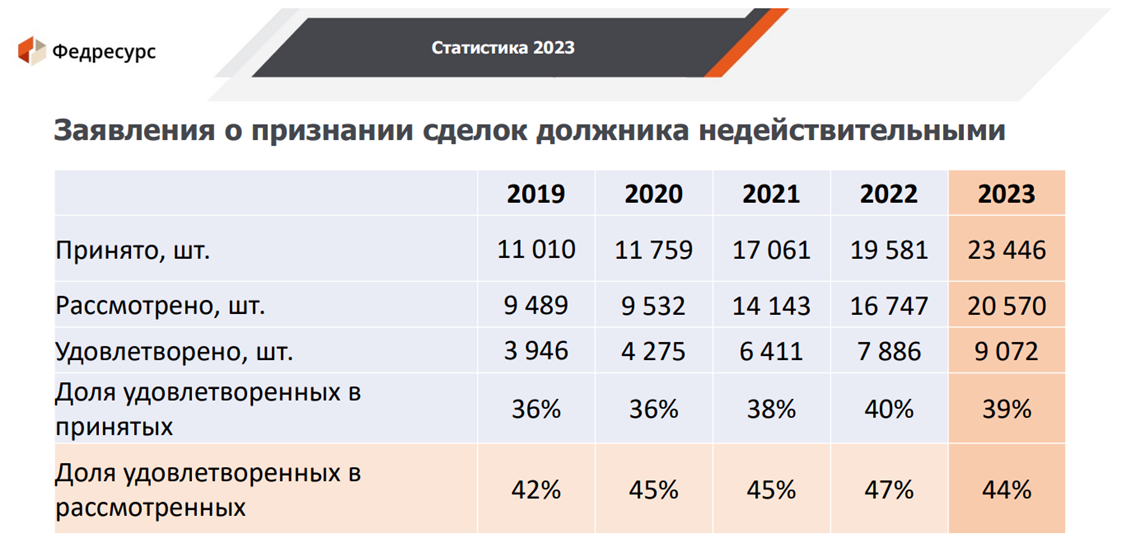 Федресурс

Статистика 2023

Заявления о признании сделок должника недействительными

| | 2019 | 2020 | 2021 | 2022 | 2023 |
|---|---|---|---|---|---|
| Принято, шт. | 11 010 | 11 759 | 17 061 | 19 581 | 23 446 |
| Рассмотрено, шт. | 9 489 | 9 532 | 14 143 | 16 747 | 20 570 |
| Удовлетворено, шт. | 3 946 | 4 275 | 6 411 | 7 886 | 9 072 |
| Доля удовлетворенных в принятых | 36% | 36% | 38% | 40% | 39% |
| Доля удовлетворенных в рассмотренных | 42% | 45% | 45% | 47% | 44% |